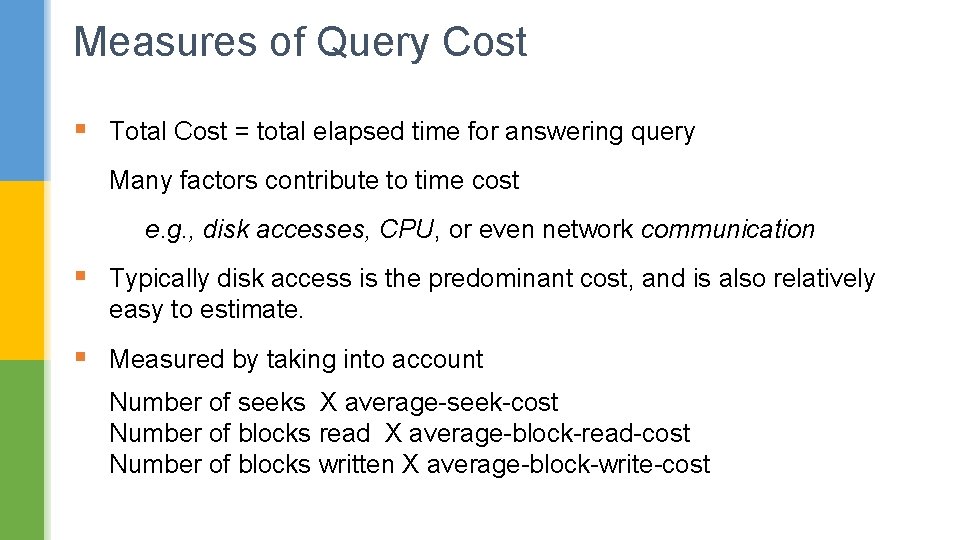 Measures of Query Cost

▪ Total Cost = total elapsed time for answering query

Many factors contribute to time cost

e.g., disk accesses, CPU, or even network communication

▪ Typically disk access is the predominant cost, and is also relatively easy to estimate.

▪ Measured by taking into account

Number of seeks X average-seek-cost
Number of blocks read X average-block-read-cost
Number of blocks written X average-block-write-cost